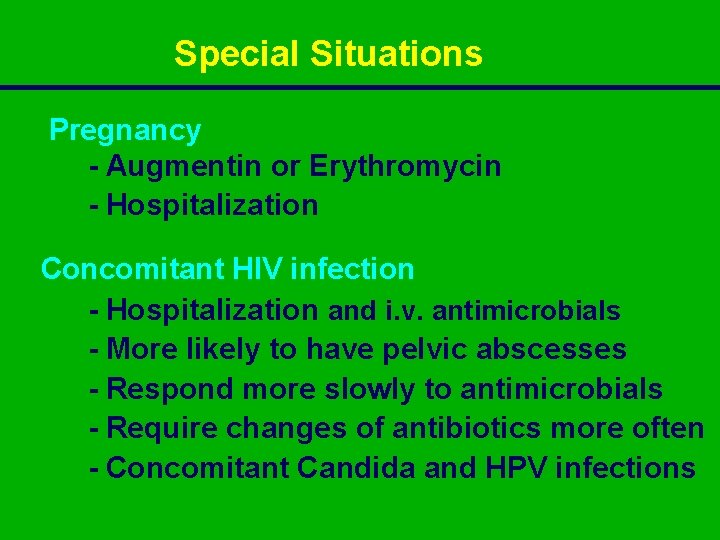 Special Situations

Pregnancy
- Augmentin or Erythromycin
- Hospitalization

Concomitant HIV infection
- Hospitalization and i.v. antimicrobials
- More likely to have pelvic abscesses
- Respond more slowly to antimicrobials
- Require changes of antibiotics more often
- Concomitant Candida and HPV infections